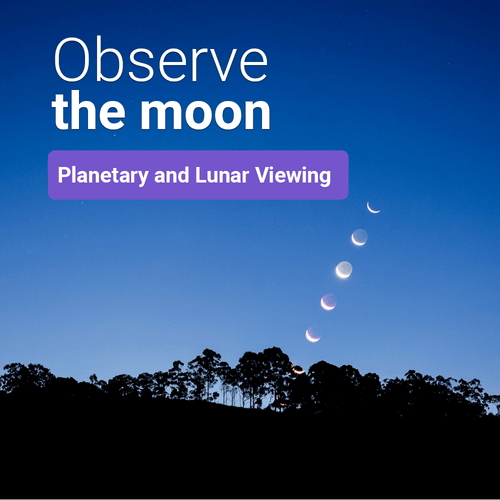 Observe
the moon

Planetary and Lunar Viewing